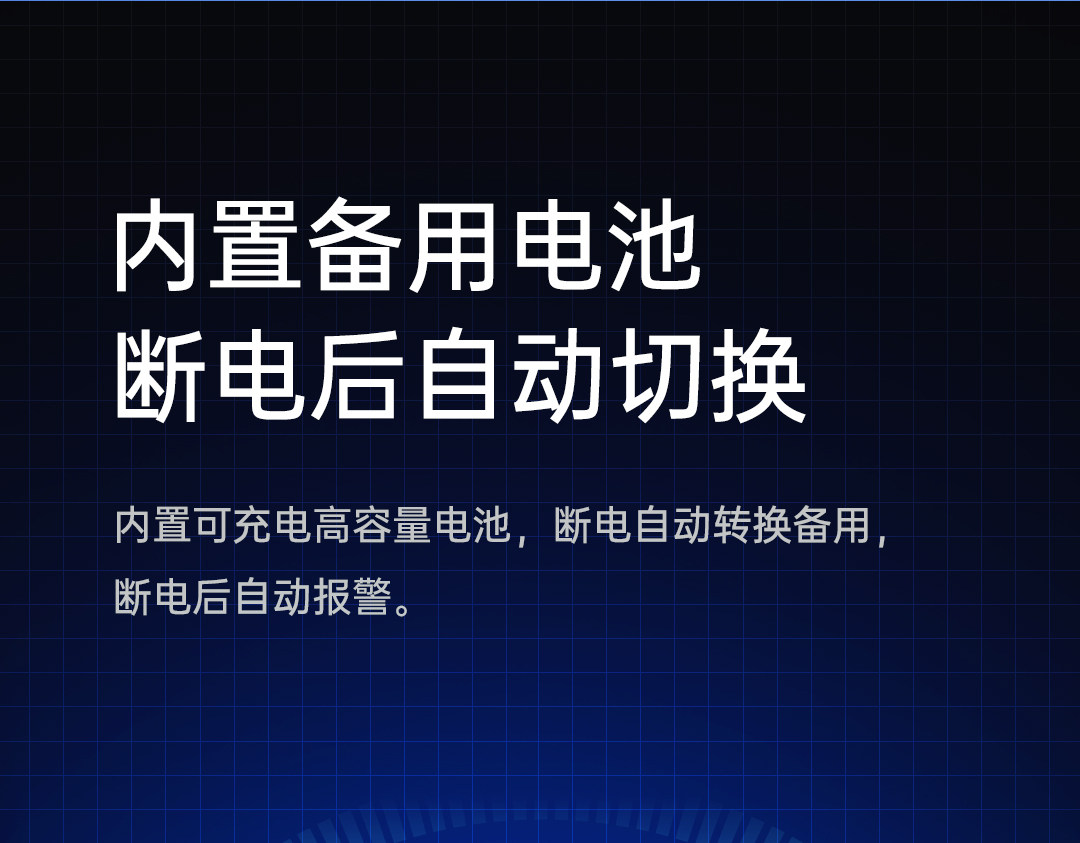 内置备用电池
断电后自动切换

内置可充电高容量电池，断电自动转换备用，断电后自动报警。